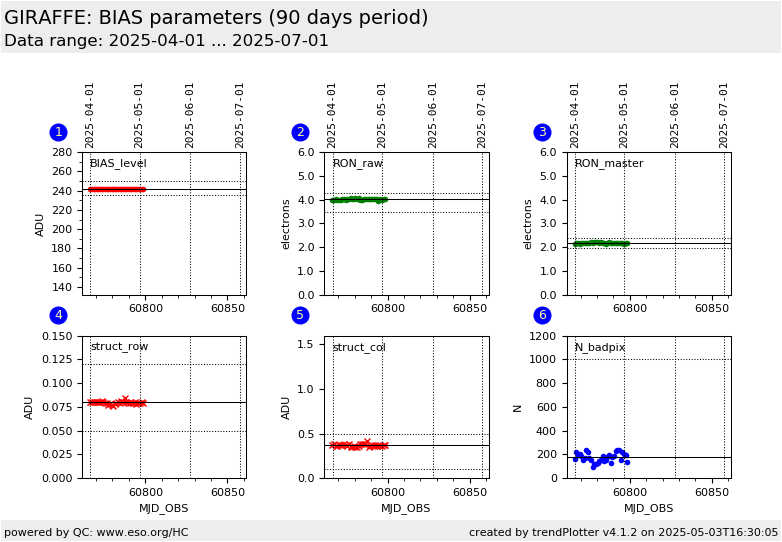 GIRAFFE: BIAS parameters (90 days period)
Data range: 2025-04-01 ... 2025-07-01

1
2025-04-01 2025-05-01 2025-06-01 2025-07-01
BIAS_level
ADU
280 260 240 220 200 180 160 140
60800 60850

2
2025-04-01 2025-05-01 2025-06-01 2025-07-01
RON_raw
electrons
6.0 5.0 4.0 3.0 2.0 1.0 0.0
60800 60850

3
2025-04-01 2025-05-01 2025-06-01 2025-07-01
RON_master
electrons
6.0 5.0 4.0 3.0 2.0 1.0 0.0
60800 60850

4
struct_row
ADU
0.150 0.125 0.100 0.075 0.050 0.025 0.000
60800 60850
MJD_OBS

5
struct_col
ADU
1.5 1.0 0.5 0.0
60800 60850
MJD_OBS

6
N_badpix
N
1200 1000 800 600 400 200 0
60800 60850
MJD_OBS

powered by QC: www.eso.org/HC
created by trendPlotter v4.1.2 on 2025-05-03T16:30:05